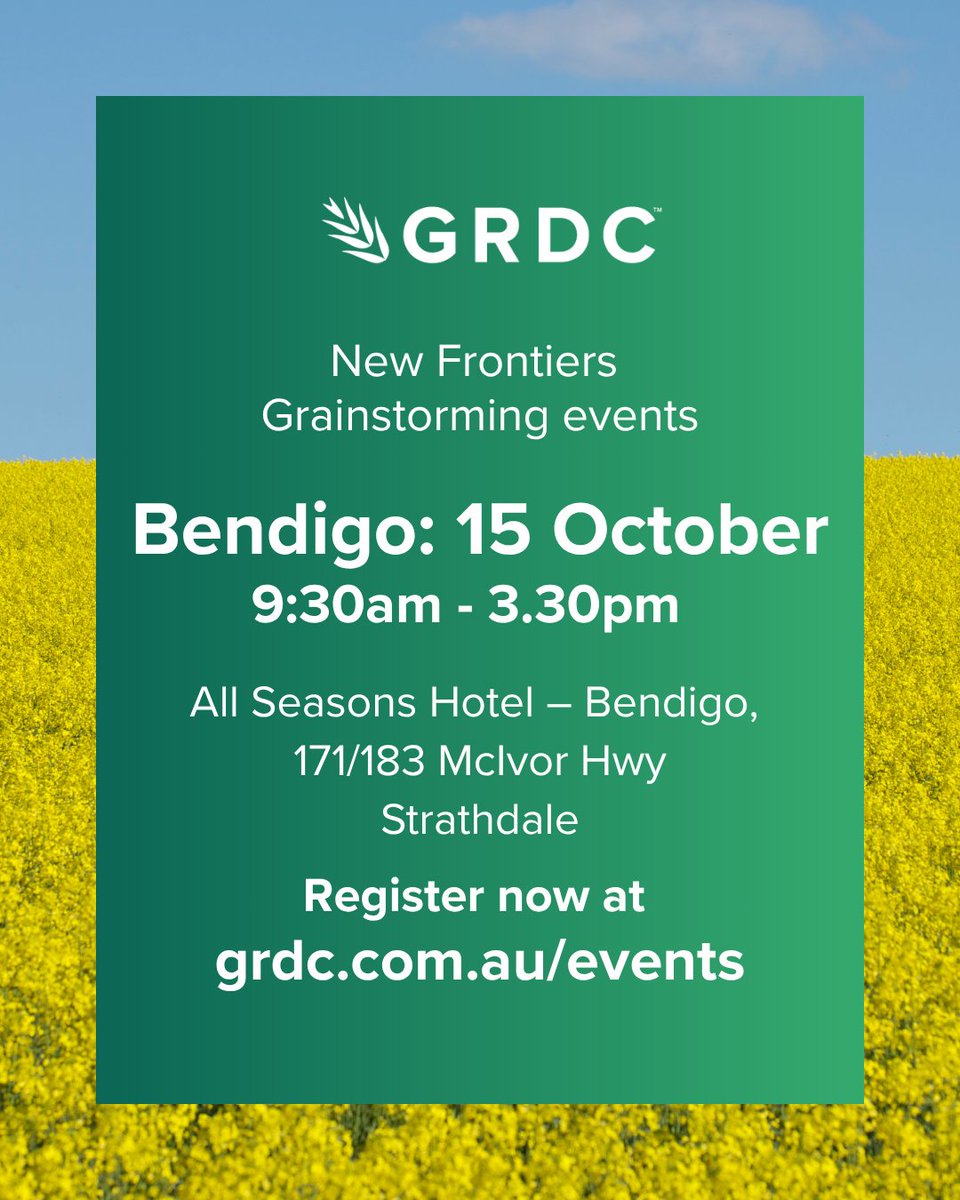 GRDC™

New Frontiers
Grainstorming events

Bendigo: 15 October
9:30am - 3.30pm

All Seasons Hotel – Bendigo,
171/183 McIvor Hwy
Strathdale

Register now at
grdc.com.au/events